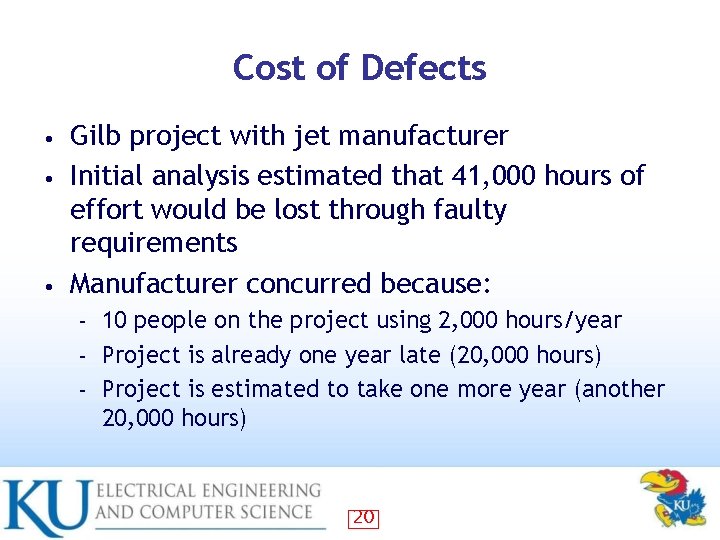 Cost of Defects

• Gilb project with jet manufacturer
• Initial analysis estimated that 41,000 hours of effort would be lost through faulty requirements
• Manufacturer concurred because:
 - 10 people on the project using 2,000 hours/year
 - Project is already one year late (20,000 hours)
 - Project is estimated to take one more year (another 20,000 hours)

KU ELECTRICAL ENGINEERING AND COMPUTER SCIENCE

20

KU